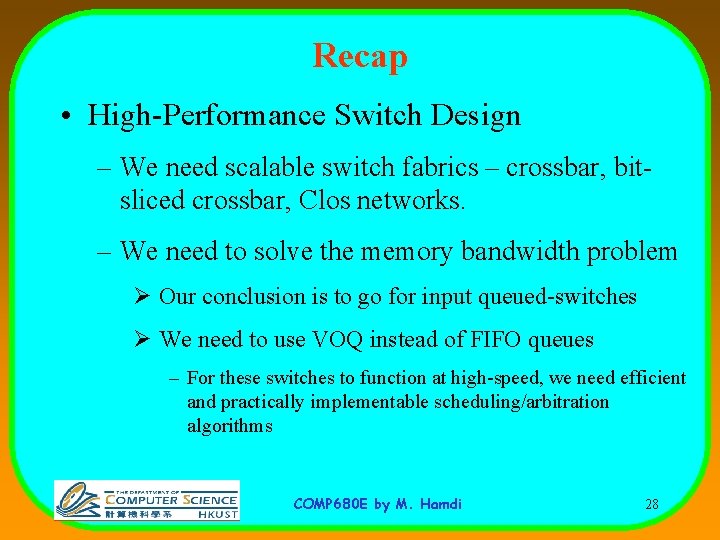 Recap

• High-Performance Switch Design

– We need scalable switch fabrics – crossbar, bit-sliced crossbar, Clos networks.

– We need to solve the memory bandwidth problem

➢ Our conclusion is to go for input queued-switches

➢ We need to use VOQ instead of FIFO queues

– For these switches to function at high-speed, we need efficient and practically implementable scheduling/arbitration algorithms

THE DEPARTMENT OF COMPUTER SCIENCE 計算機科學系 HKUST

COMP680E by M. Hamdi

28